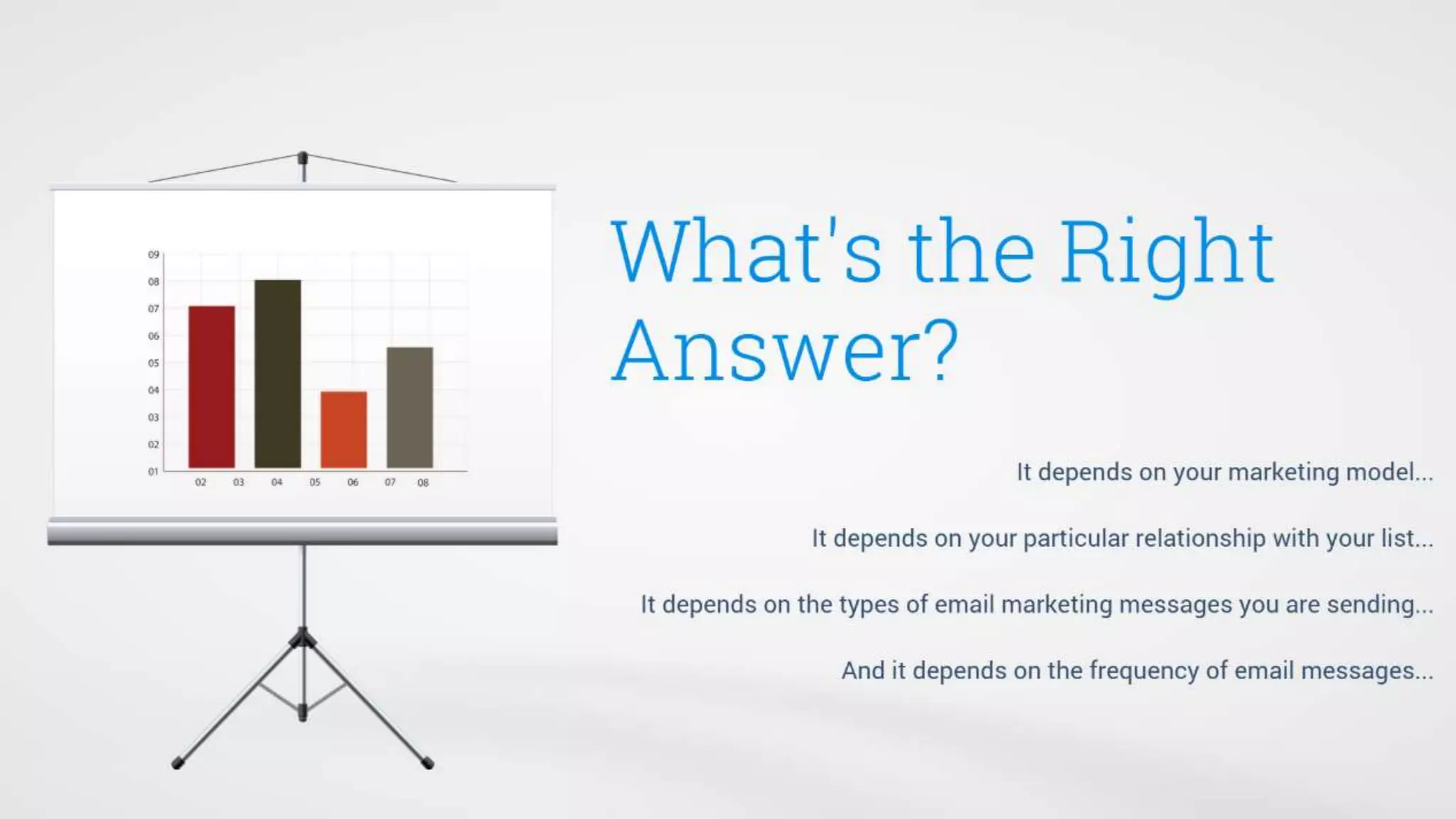 09
08
07
06
05
04
03
02
01

02 03 04 05 06 07 08

What's the Right Answer?

It depends on your marketing model...

It depends on your particular relationship with your list...

It depends on the types of email marketing messages you are sending...

And it depends on the frequency of email messages...